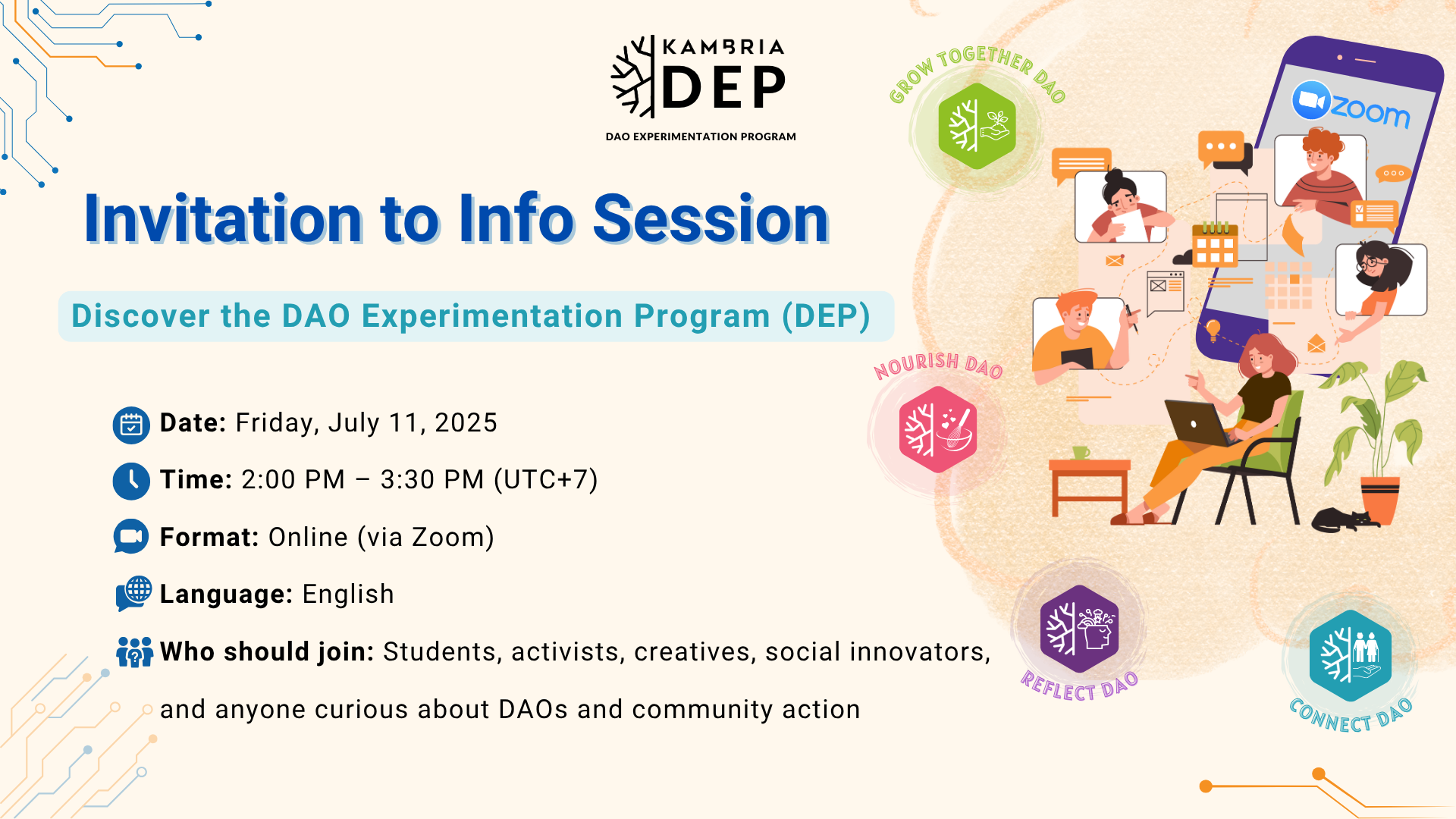 KAMBRIA
DEP
DAO EXPERIMENTATION PROGRAM

Invitation to Info Session

Discover the DAO Experimentation Program (DEP)

Date: Friday, July 11, 2025

Time: 2:00 PM – 3:30 PM (UTC+7)

Format: Online (via Zoom)

Language: English

Who should join: Students, activists, creatives, social innovators, and anyone curious about DAOs and community action

GROW TOGETHER DAO

zoom

NOURISH DAO

REFLECT DAO

CONNECT DAO